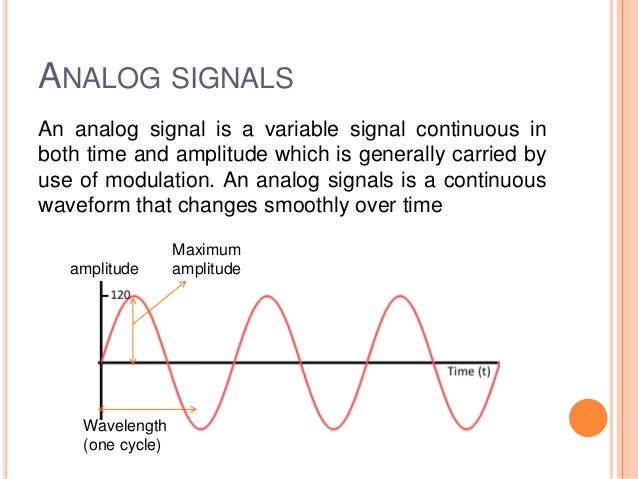 ANALOG SIGNALS

An analog signal is a variable signal continuous in both time and amplitude which is generally carried by use of modulation. An analog signals is a continuous waveform that changes smoothly over time

amplitude

Maximum amplitude

120

Time (t)

Wavelength (one cycle)